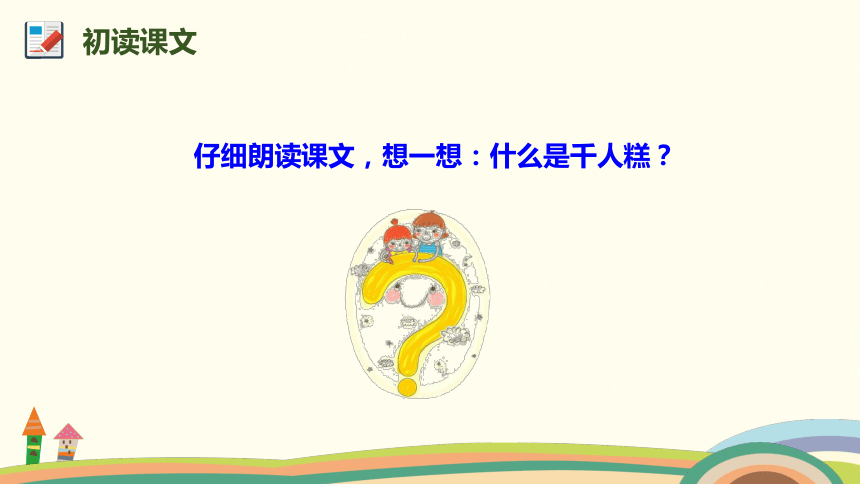 初读课文

仔细朗读课文，想一想：什么是千人糕？